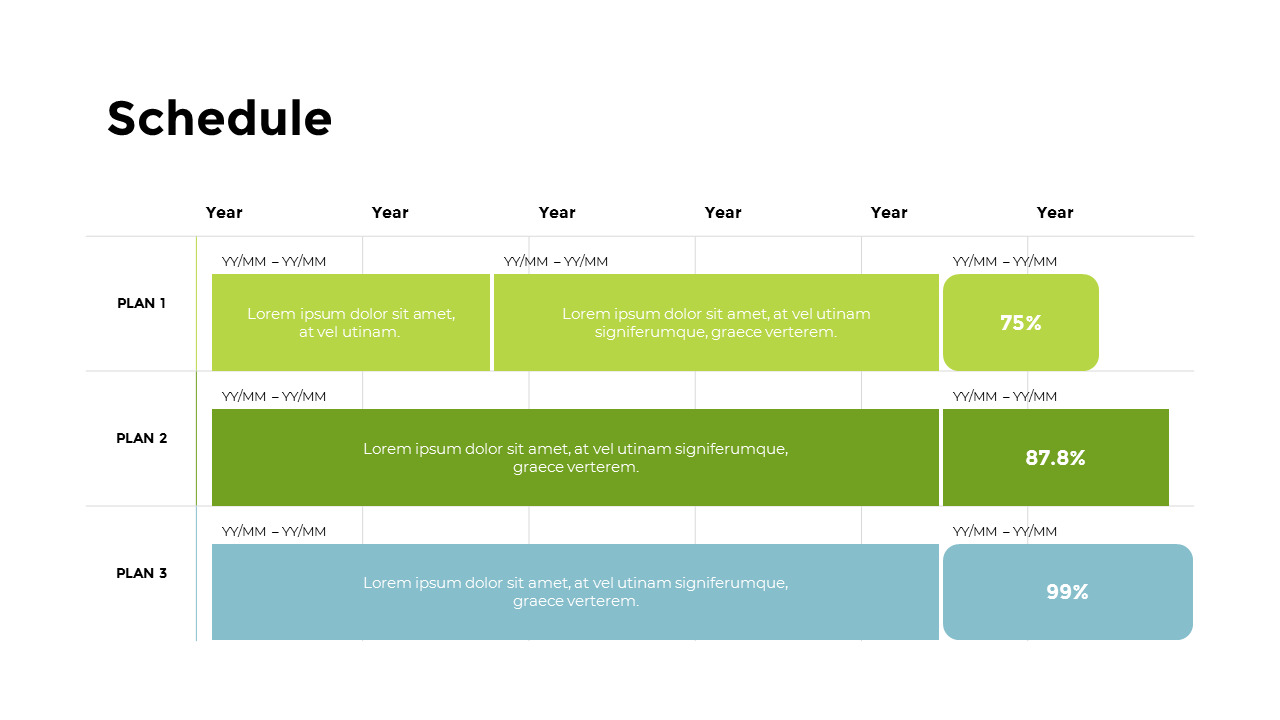 Schedule

Year Year Year Year Year Year

PLAN 1

YY/MM – YY/MM

Lorem ipsum dolor sit amet, at vel utinam.

YY/MM – YY/MM

Lorem ipsum dolor sit amet, at vel utinam signiferumque, graece verterem.

YY/MM – YY/MM

75%

PLAN 2

YY/MM – YY/MM

Lorem ipsum dolor sit amet, at vel utinam signiferumque, graece verterem.

YY/MM – YY/MM

87.8%

PLAN 3

YY/MM – YY/MM

Lorem ipsum dolor sit amet, at vel utinam signiferumque, graece verterem.

YY/MM – YY/MM

99%